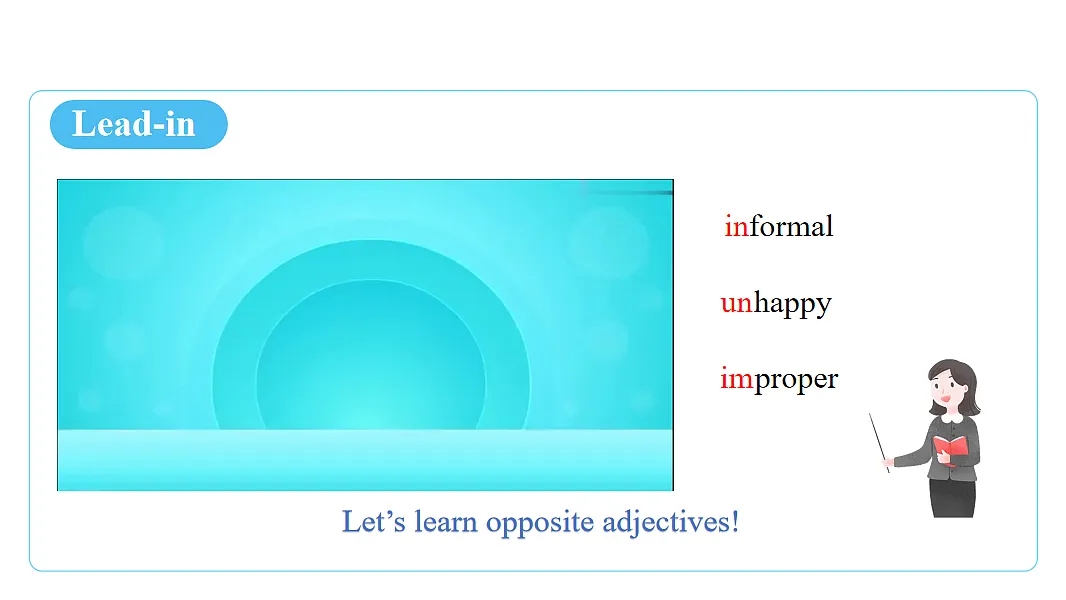 Lead-in

informal

unhappy

improper

Let’s learn opposite adjectives!